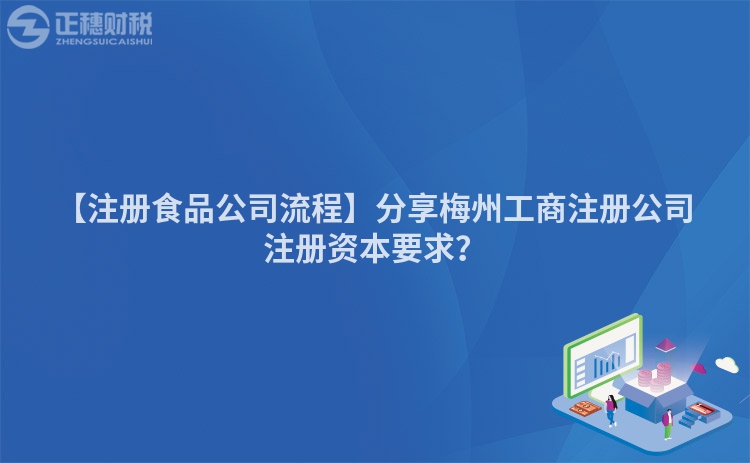 正穗财税
ZHENGSUICAISHUI

【注册食品公司流程】分享梅州工商注册公司注册资本要求?